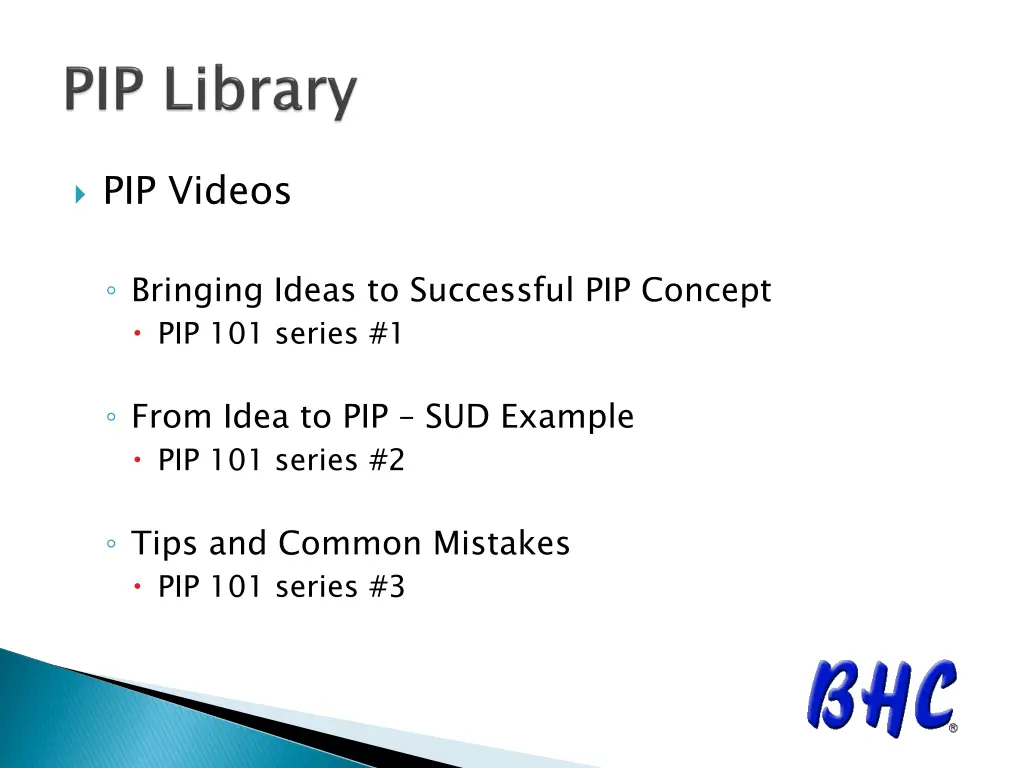 PIP Library

PIP Videos

Bringing Ideas to Successful PIP Concept

PIP 101 series #1

From Idea to PIP – SUD Example

PIP 101 series #2

Tips and Common Mistakes

PIP 101 series #3

BHC®